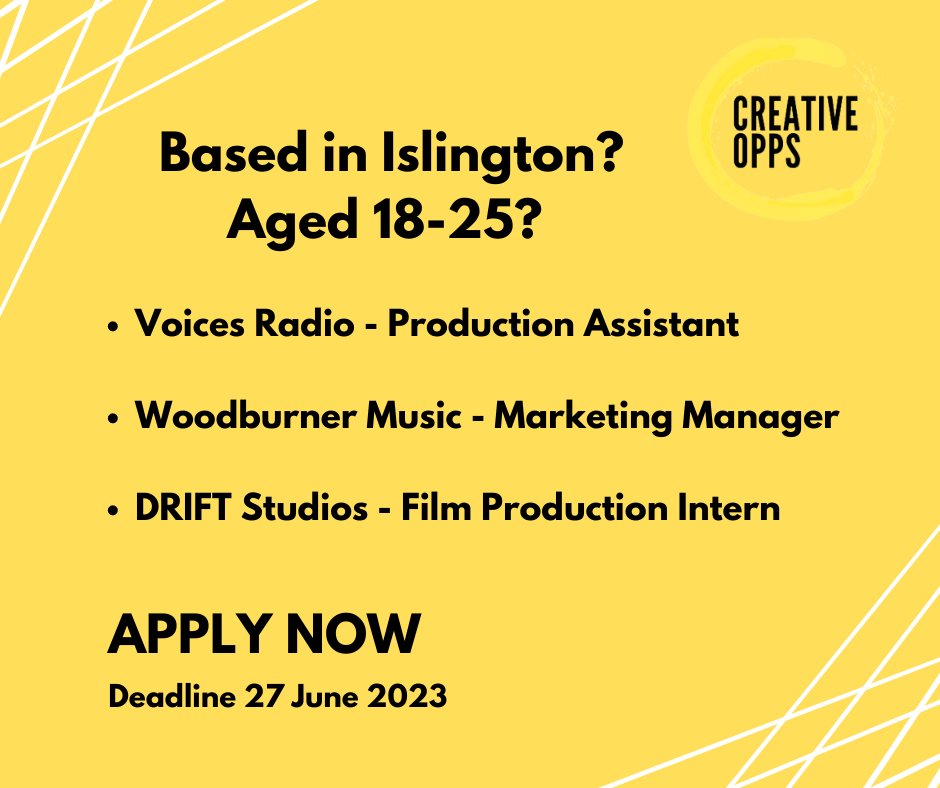 CREATIVE OPPS

Based in Islington?
Aged 18-25?

• Voices Radio - Production Assistant

• Woodburner Music - Marketing Manager

• DRIFT Studios - Film Production Intern

APPLY NOW

Deadline 27 June 2023